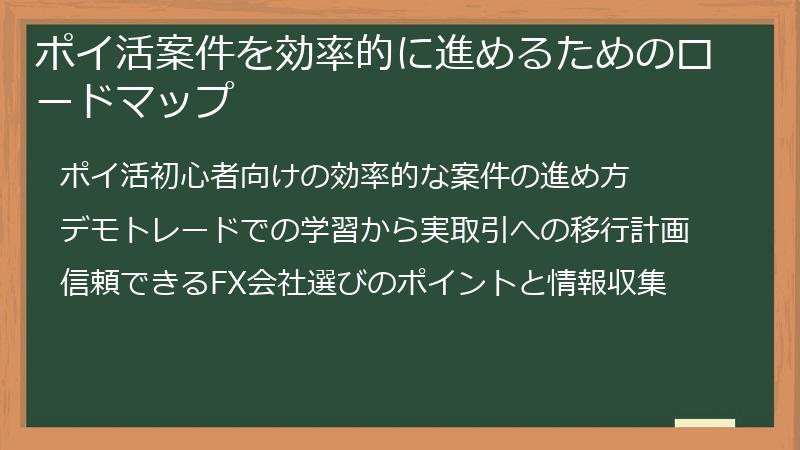 ポイ活案件を効率的に進めるためのロードマップ

ポイ活初心者向けの効率的な案件の進め方

デモトレードでの学習から実取引への移行計画

信頼できるFX会社選びのポイントと情報収集